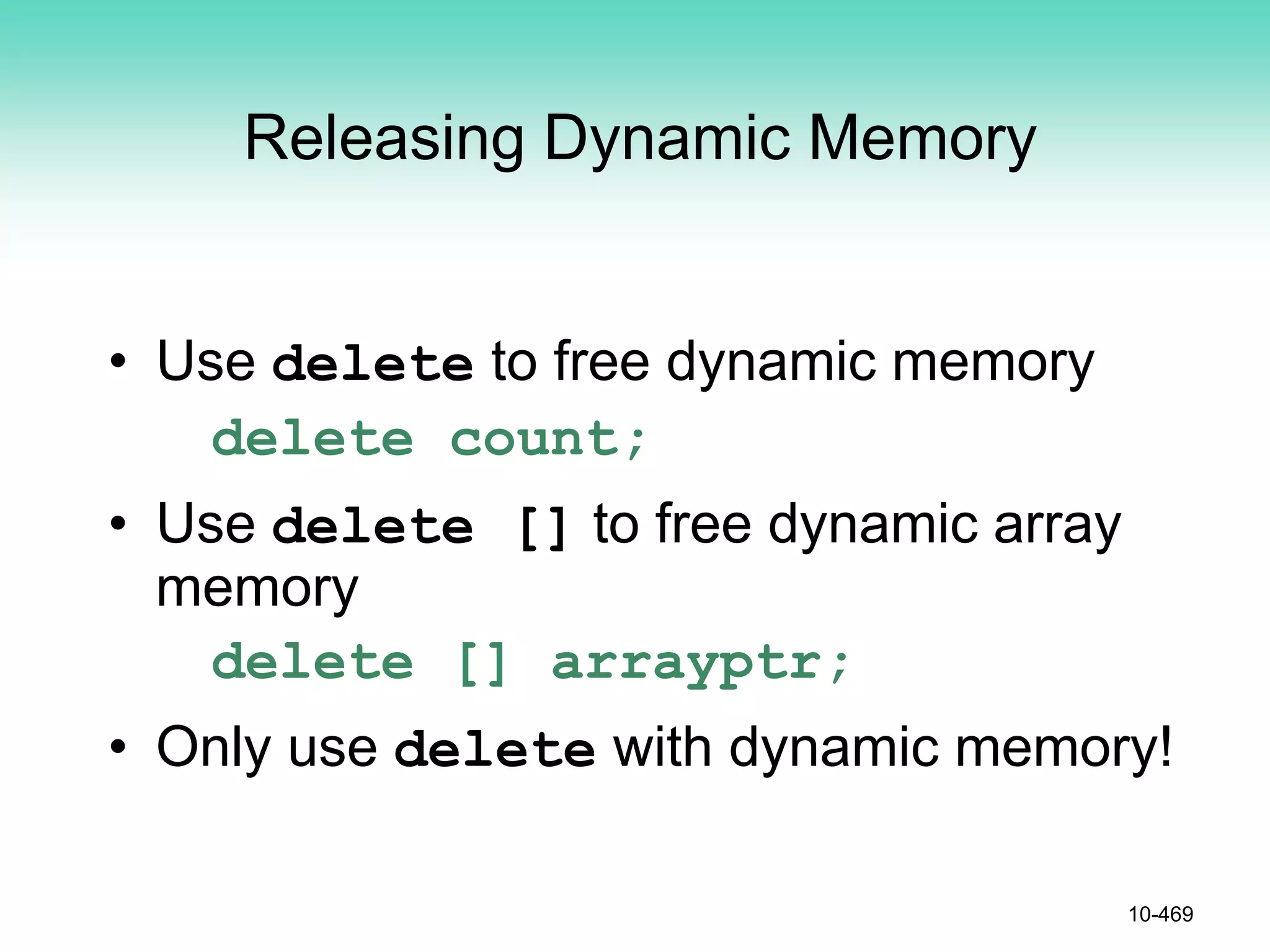 Releasing Dynamic Memory

• Use delete to free dynamic memory
delete count;

• Use delete [] to free dynamic array memory
delete [] arrayptr;

• Only use delete with dynamic memory!

10-469